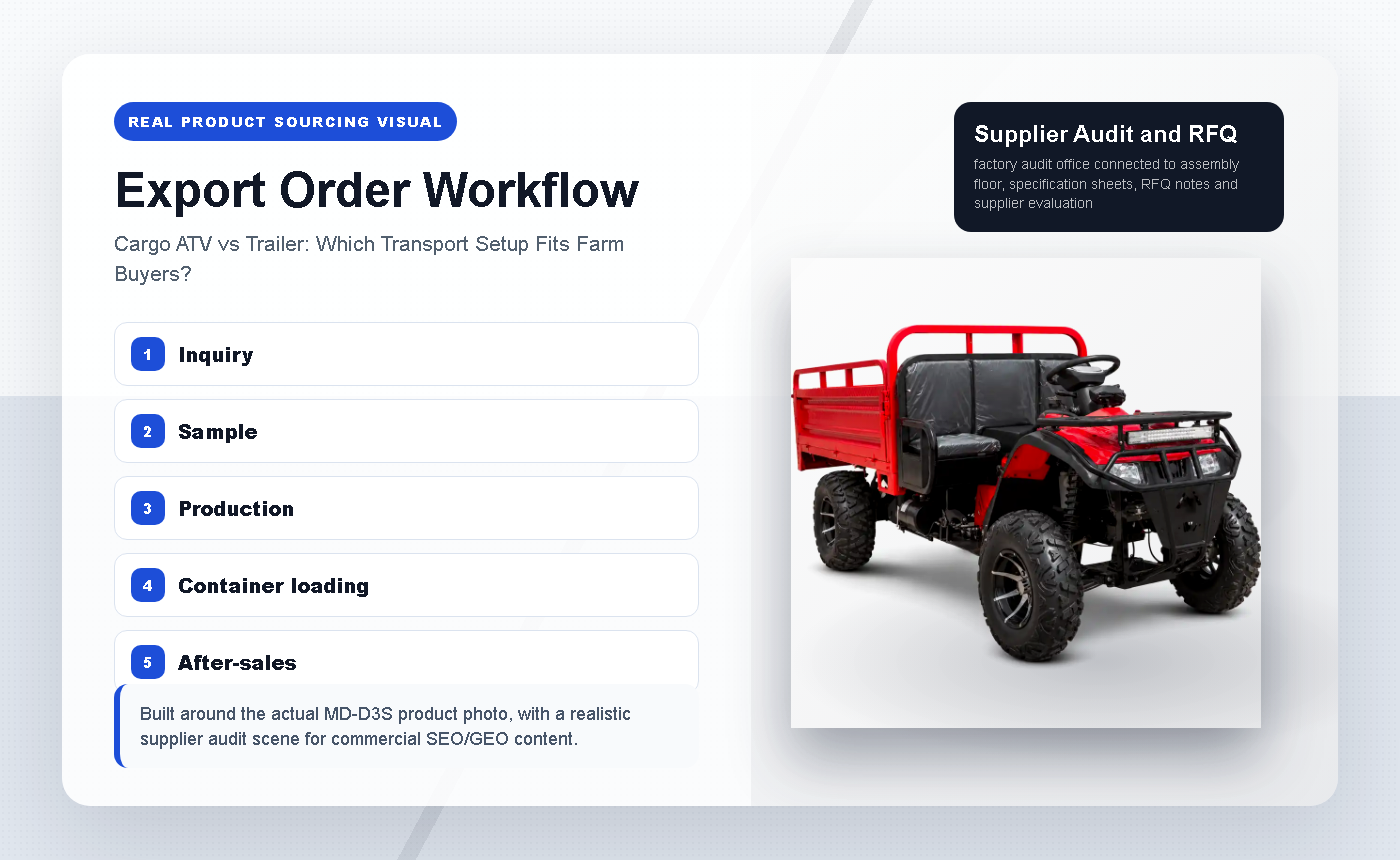 REAL PRODUCT SOURCING VISUAL

Export Order Workflow

Cargo ATV vs Trailer: Which Transport Setup Fits Farm Buyers?

1 Inquiry

2 Sample

3 Production

4 Container loading

5 After-sales

Built around the actual MD-D3S product photo, with a realistic supplier audit scene for commercial SEO/GEO content.

Supplier Audit and RFQ

factory audit office connected to assembly floor, specification sheets, RFQ notes and supplier evaluation